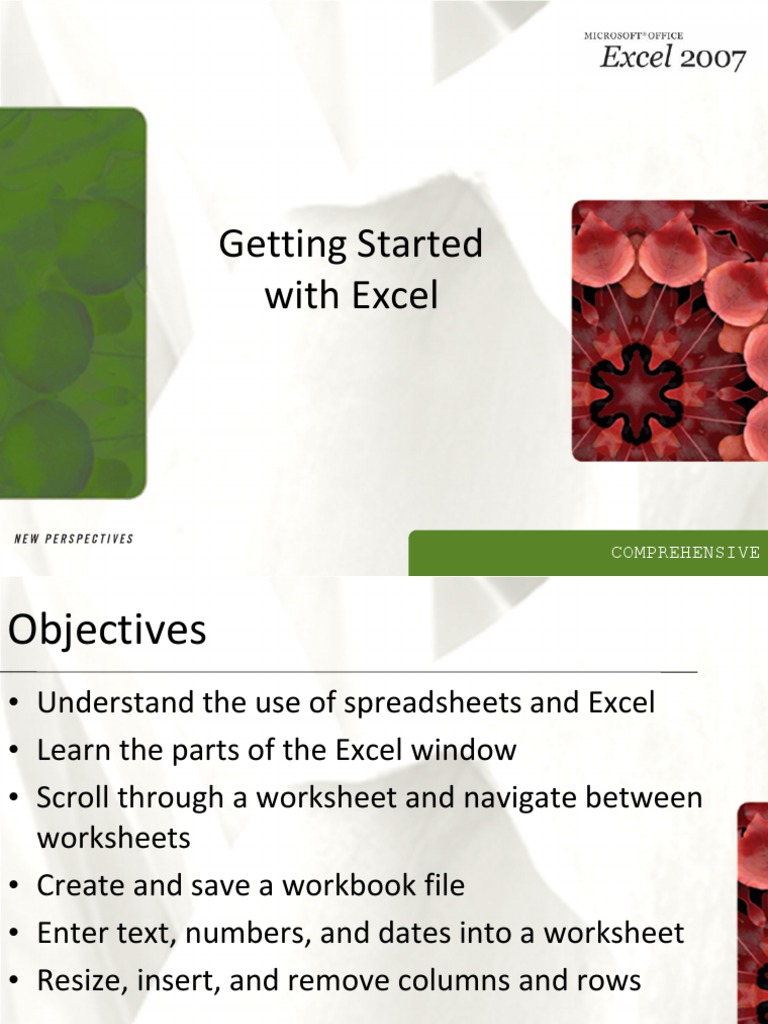 MICROSOFT® OFFICE
Excel 2007

Getting Started with Excel

NEW PERSPECTIVES

COMPREHENSIVE

Objectives

• Understand the use of spreadsheets and Excel
• Learn the parts of the Excel window
• Scroll through a worksheet and navigate between worksheets
• Create and save a workbook file
• Enter text, numbers, and dates into a worksheet
• Resize, insert, and remove columns and rows